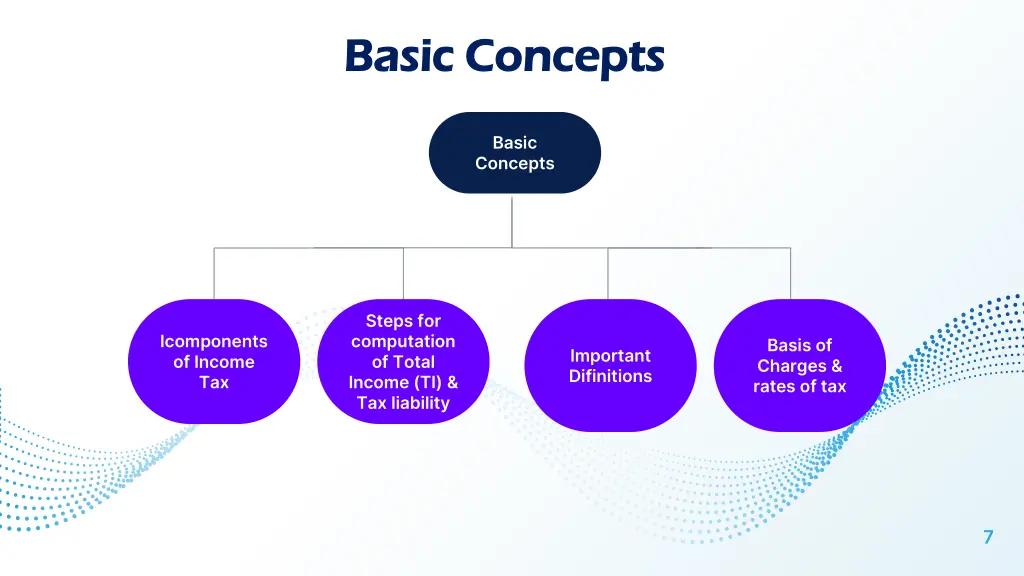 Basic Concepts

Basic Concepts

Icomponents of Income Tax

Steps for computation of Total Income (TI) & Tax liability

Important Difinitions

Basis of Charges & rates of tax

7